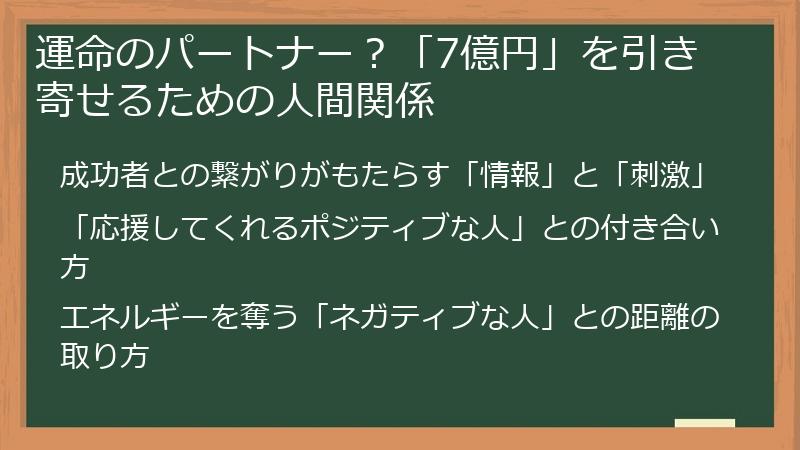 運命のパートナー？「7億円」を引き寄せるための人間関係

成功者との繋がりがもたらす「情報」と「刺激」

「応援してくれるポジティブな人」との付き合い方

エネルギーを奪う「ネガティブな人」との距離の取り方